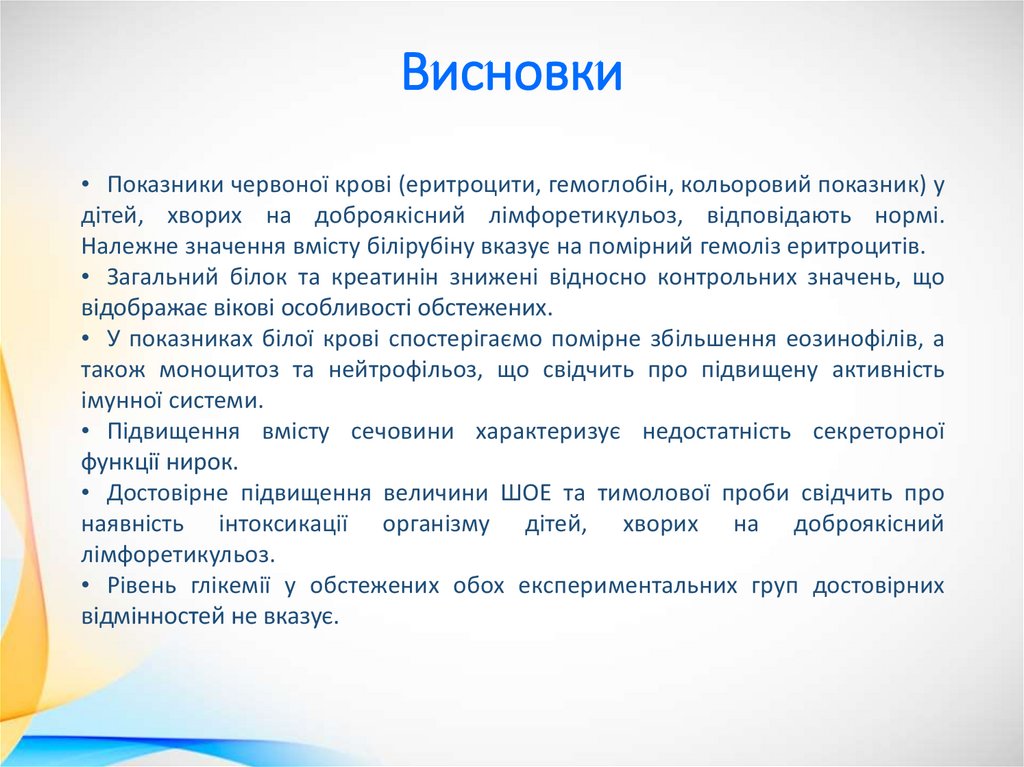 Висновки

• Показники червоної крові (еритроцити, гемоглобін, кольоровий показник) у дітей, хворих на доброякісний лімфоретикульоз, відповідають нормі. Належне значення вмісту білірубіну вказує на помірний гемоліз еритроцитів.
• Загальний білок та креатинін знижені відносно контрольних значень, що відображає вікові особливості обстежених.
• У показниках білої крові спостерігаємо помірне збільшення еозинофілів, а також моноцитоз та нейтрофільоз, що свідчить про підвищену активність імунної системи.
• Підвищення вмісту сечовини характеризує недостатність секреторної функції нирок.
• Достовірне підвищення величини ШОЕ та тимолової проби свідчить про наявність інтоксикації організму дітей, хворих на доброякісний лімфоретикульоз.
• Рівень глікемії у обстежених обох експериментальних груп достовірних відмінностей не вказує.